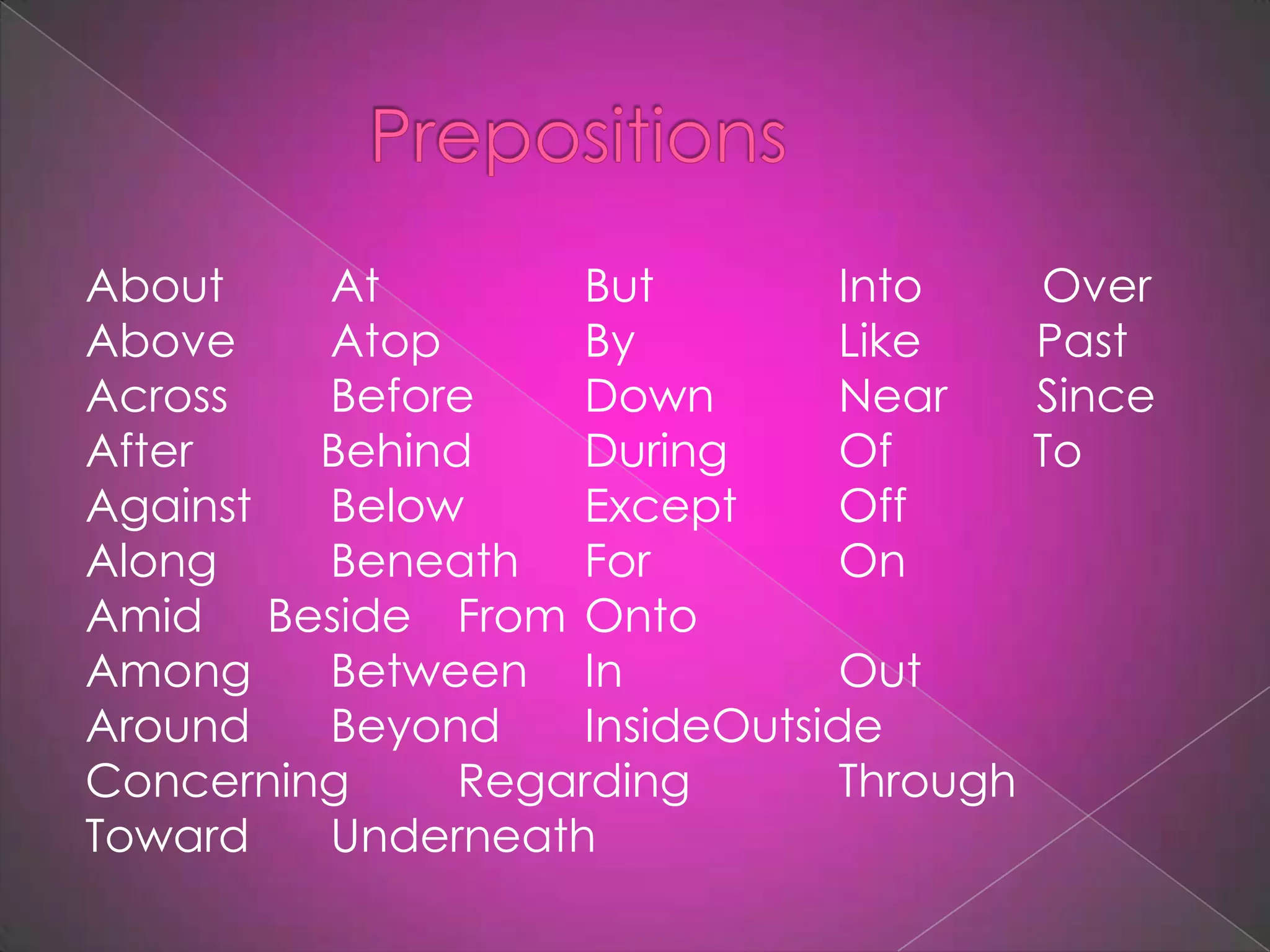 Prepositions

About At But Into Over
Above Atop By Like Past
Across Before Down Near Since
After Behind During Of To
Against Below Except Off
Along Beneath For On
Amid Beside From Onto
Among Between In Out
Around Beyond InsideOutside
Concerning Regarding Through
Toward Underneath